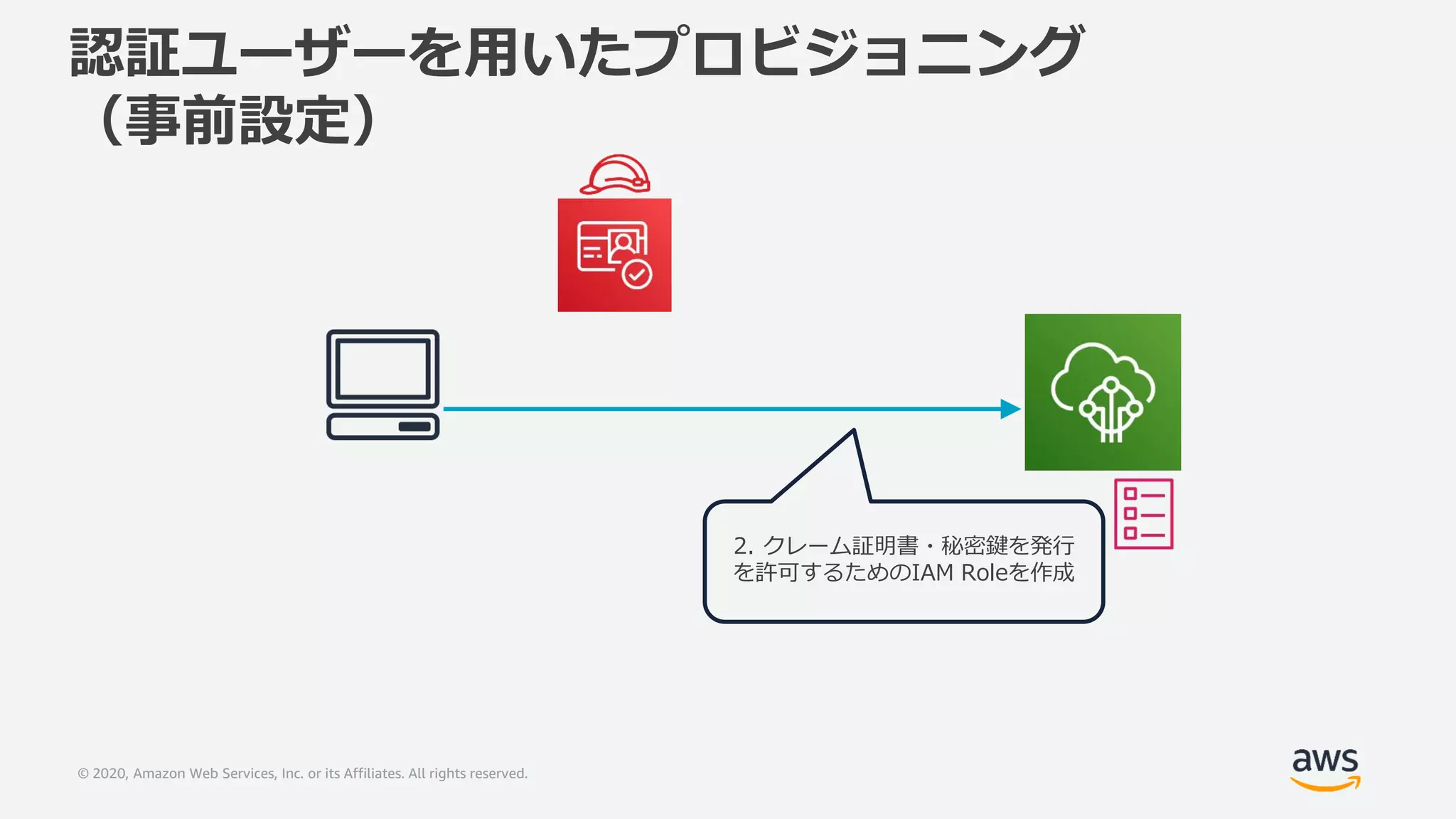 認証ユーザーを用いたプロビジョニング（事前設定）

2. クレーム証明書・秘密鍵を発行を許可するためのIAM Roleを作成

© 2020, Amazon Web Services, Inc. or its Affiliates. All rights reserved.

aws